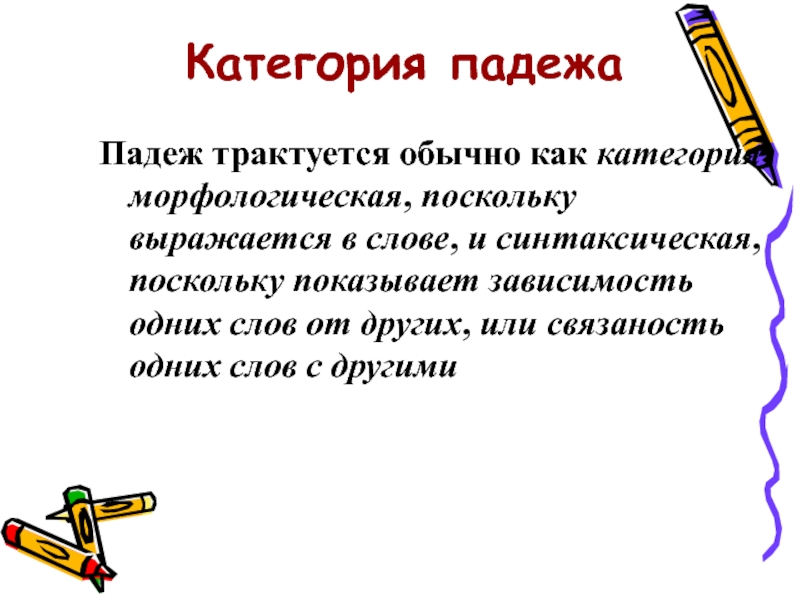 Категория падежа

Падеж трактуется обычно как категория морфологическая, поскольку выражается в слове, и синтаксическая, поскольку показывает зависимость одних слов от других, или связаность одних слов с другими